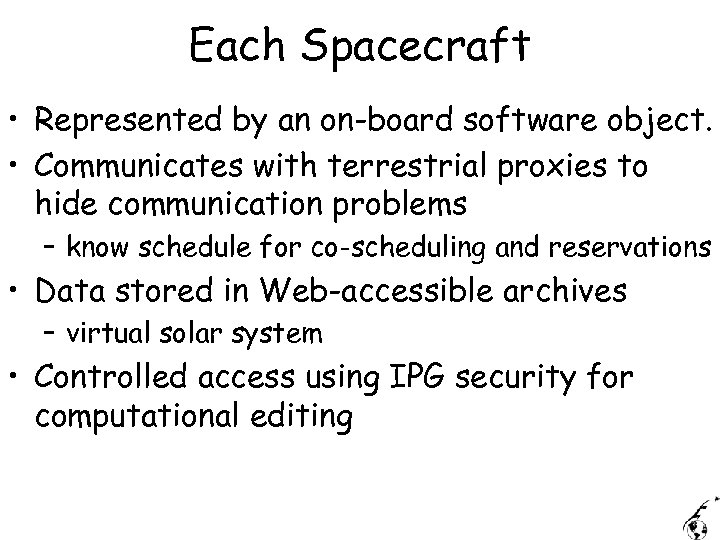 Each Spacecraft

• Represented by an on-board software object.
• Communicates with terrestrial proxies to hide communication problems
– know schedule for co-scheduling and reservations
• Data stored in Web-accessible archives
– virtual solar system
• Controlled access using IPG security for computational editing